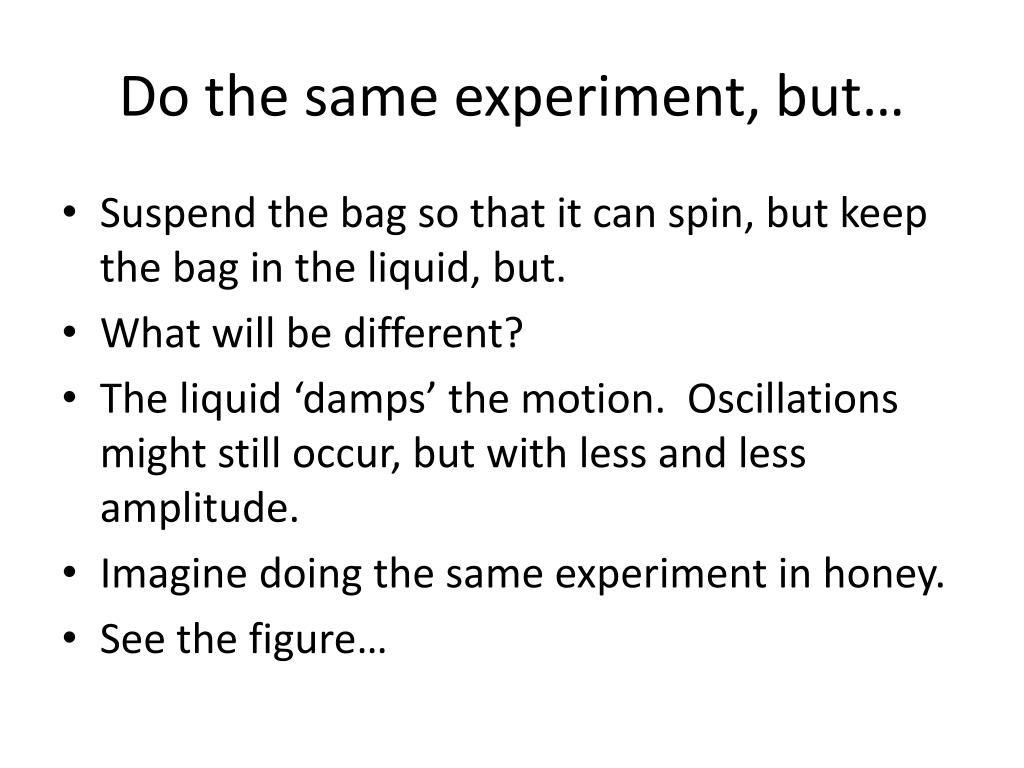 Do the same experiment, but…

• Suspend the bag so that it can spin, but keep the bag in the liquid, but.
• What will be different?
• The liquid ‘damps’ the motion.  Oscillations might still occur, but with less and less amplitude.
• Imagine doing the same experiment in honey.
• See the figure…